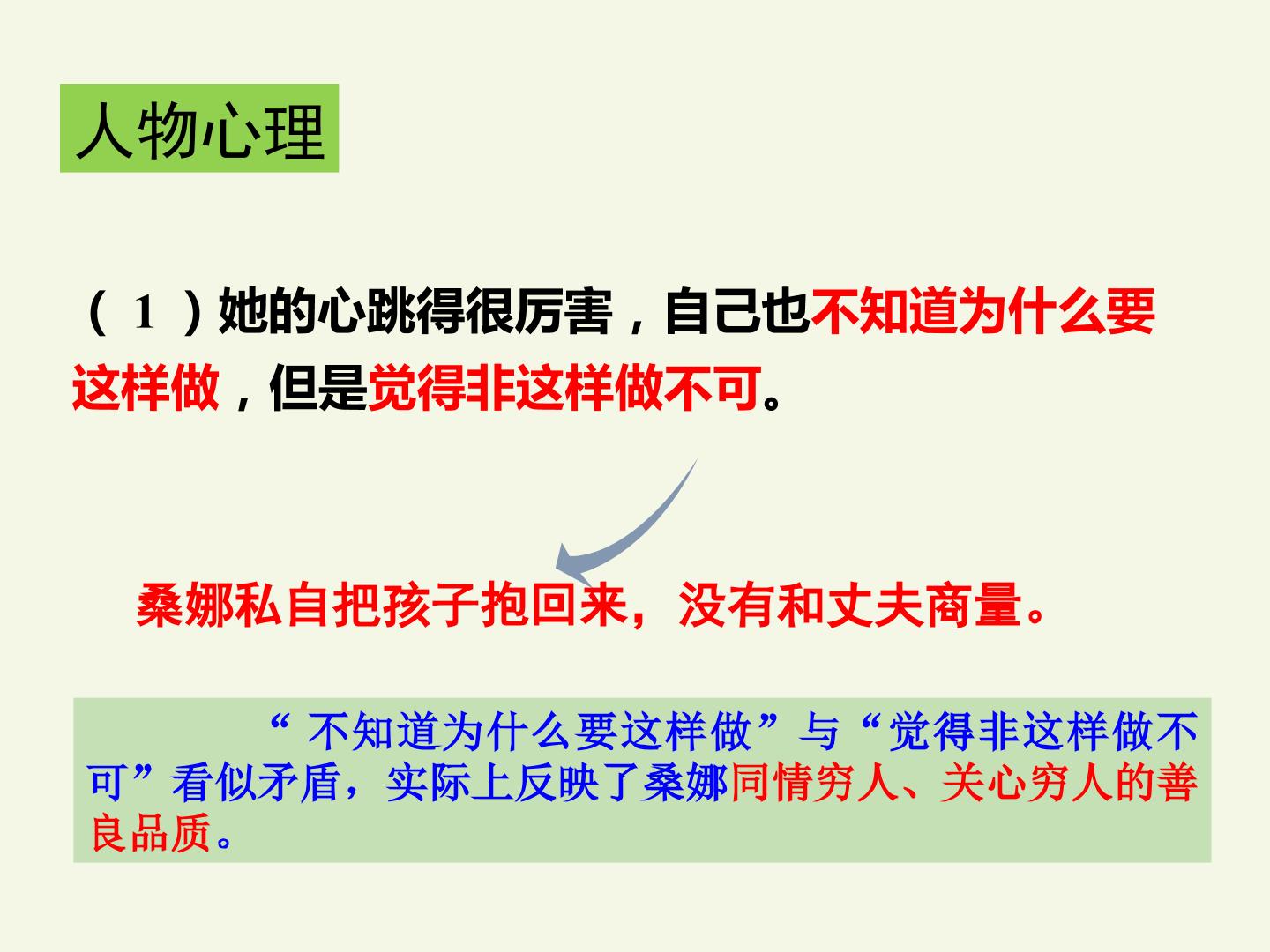 人物心理

(1)她的心跳得很厉害，自己也不知道为什么要这样做，但是觉得非这样做不可。

桑娜私自把孩子抱回来，没有和丈夫商量。

“不知道为什么要这样做”与“觉得非这样做不可”看似矛盾，实际上反映了桑娜同情穷人、关心穷人的善良品质。